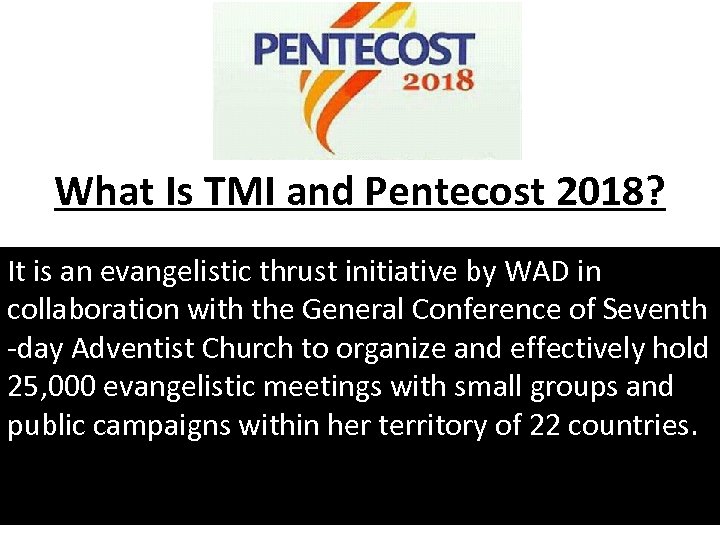 PENTECOST
2018

What Is TMI and Pentecost 2018?

It is an evangelistic thrust initiative by WAD in collaboration with the General Conference of Seventh -day Adventist Church to organize and effectively hold 25,000 evangelistic meetings with small groups and public campaigns within her territory of 22 countries.